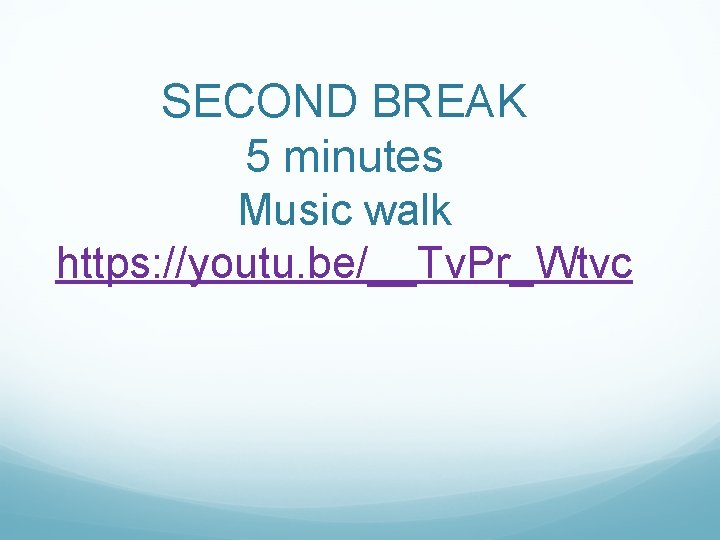 SECOND BREAK
5 minutes
Music walk
https://youtu.be/__TvPr_Wtvc